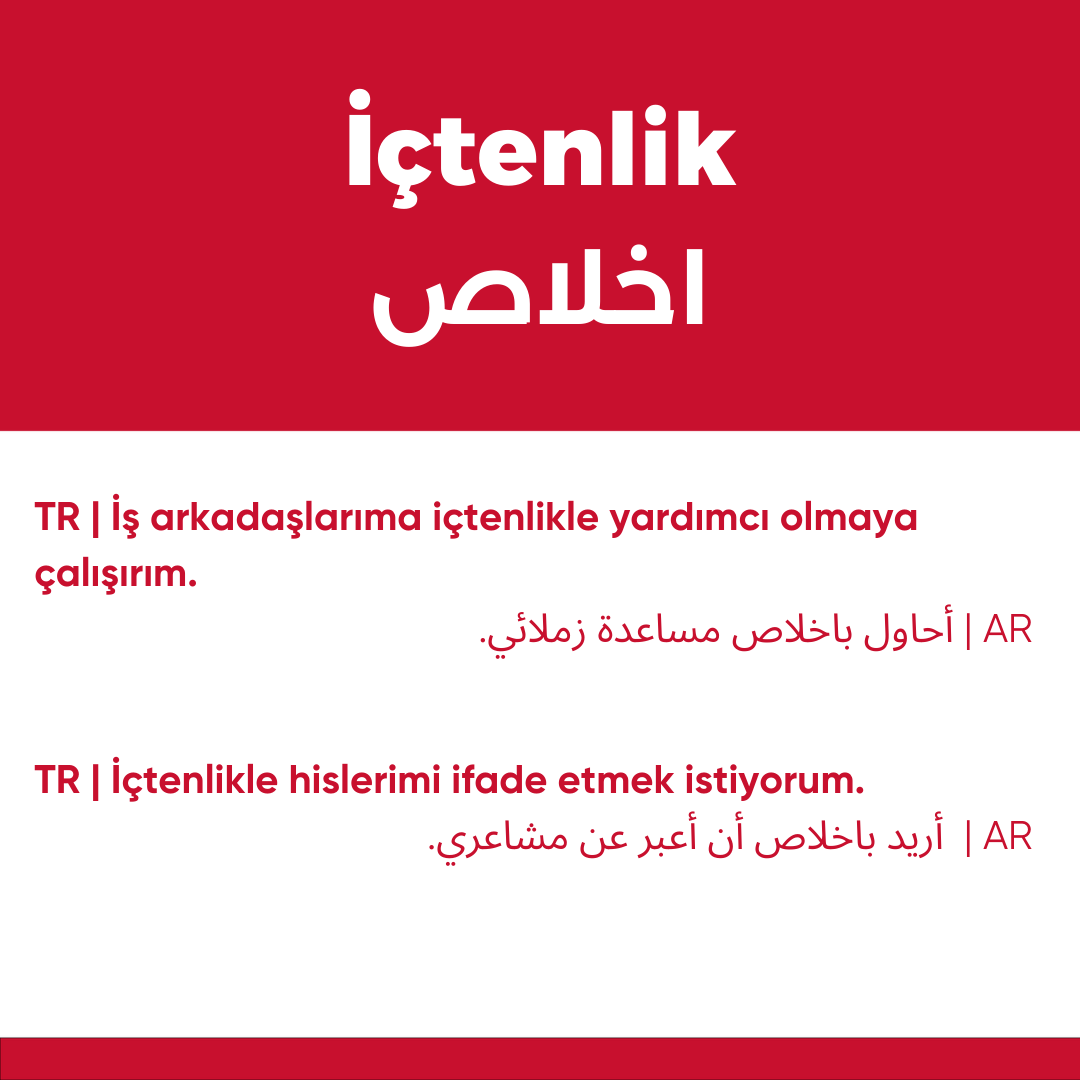 İçtenlik
اخلاص

TR | İş arkadaşlarıma içtenlikle yardımcı olmaya çalışırım.
AR | أحاول باخلاص مساعدة زملائي.

TR | İçtenlikle hislerimi ifade etmek istiyorum.
AR | أريد باخلاص أن أعبر عن مشاعري.